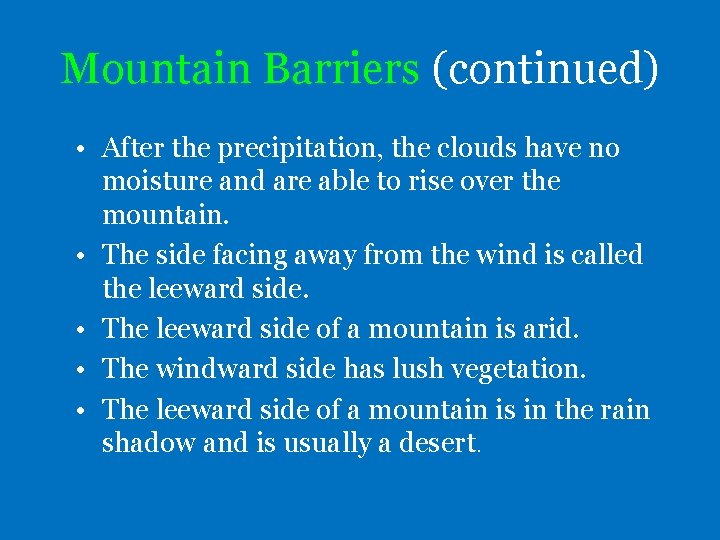 Mountain Barriers (continued)

• After the precipitation, the clouds have no moisture and are able to rise over the mountain.
• The side facing away from the wind is called the leeward side.
• The leeward side of a mountain is arid.
• The windward side has lush vegetation.
• The leeward side of a mountain is in the rain shadow and is usually a desert.